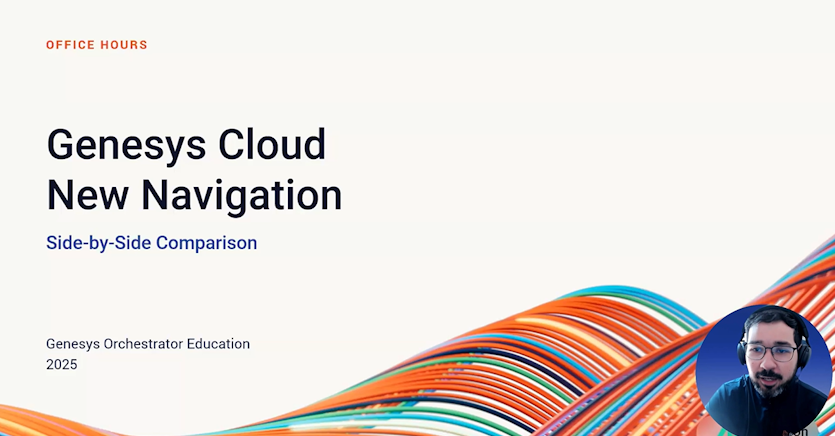 OFFICE HOURS

Genesys Cloud New Navigation

Side-by-Side Comparison

Genesys Orchestrator Education
2025